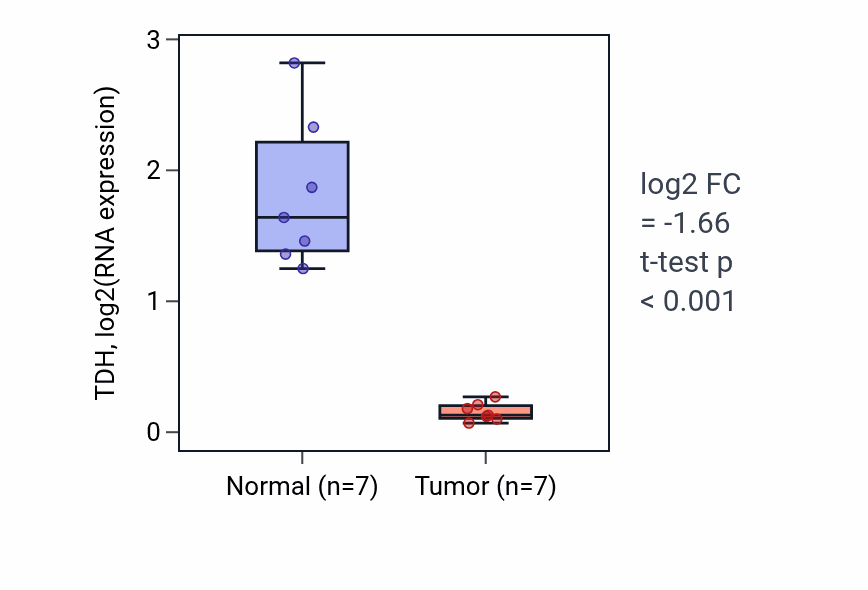 TDH, log2(RNA expression)

3
2
1
0

Normal (n=7)
Tumor (n=7)

log2 FC
= -1.66
t-test p
< 0.001